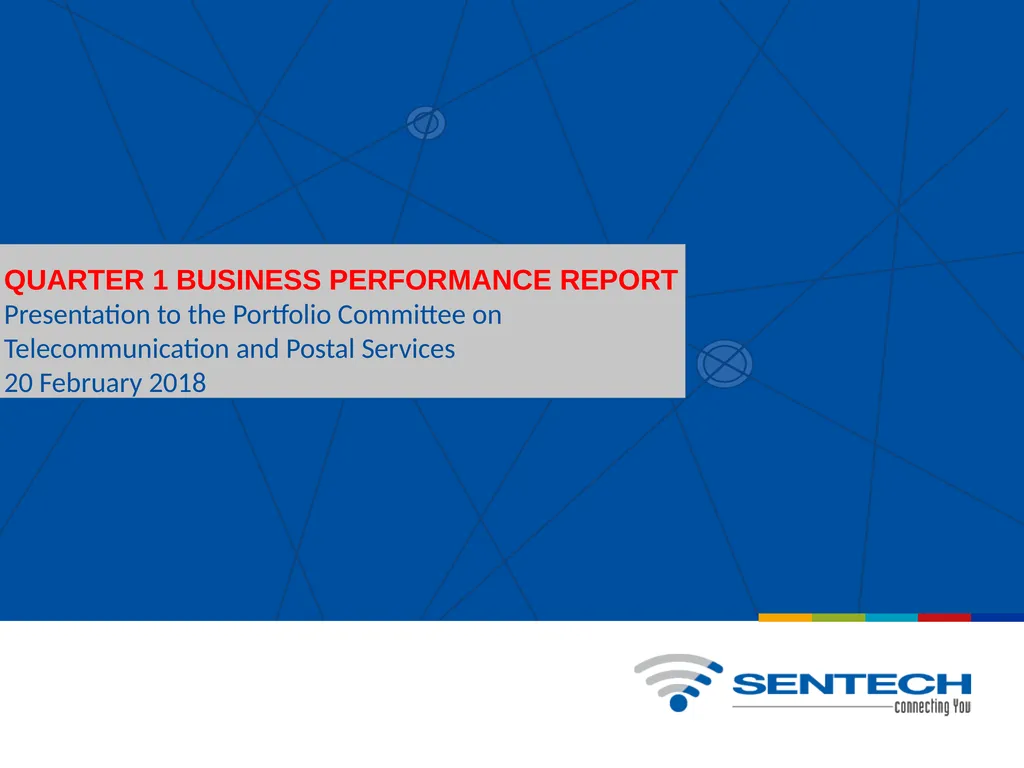 QUARTER 1 BUSINESS PERFORMANCE REPORT
Presentation to the Portfolio Committee on Telecommunication and Postal Services
20 February 2018

SENTECH
connecting You